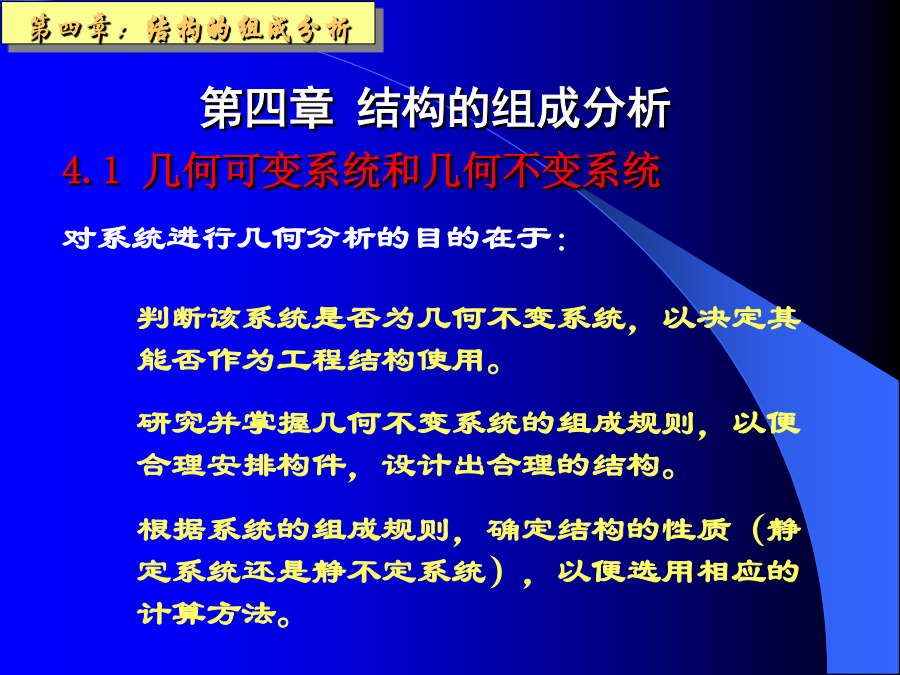 第四章：结构的组成分析

第四章 结构的组成分析

4.1 几何可变系统和几何不变系统

对系统进行几何分析的目的在于：

判断该系统是否为几何不变系统，以决定其能否作为工程结构使用。

研究并掌握几何不变系统的组成规则，以便合理安排构件，设计出合理的结构。

根据系统的组成规则，确定结构的性质（静定系统还是静不定系统），以便选用相应的计算方法。